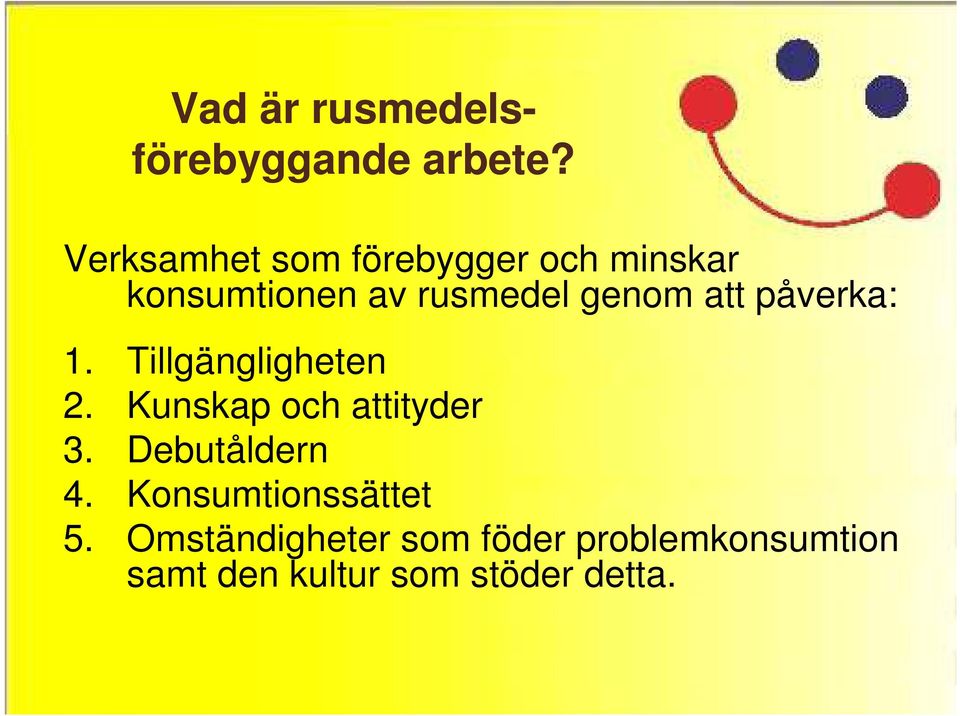 Vad är rusmedelsförebyggande arbete?

Verksamhet som förebygger och minskar konsumtionen av rusmedel genom att påverka:

1. Tillgängligheten
2. Kunskap och attityder
3. Debutåldern
4. Konsumtionssättet
5. Omständigheter som föder problemkonsumtion samt den kultur som stöder detta.